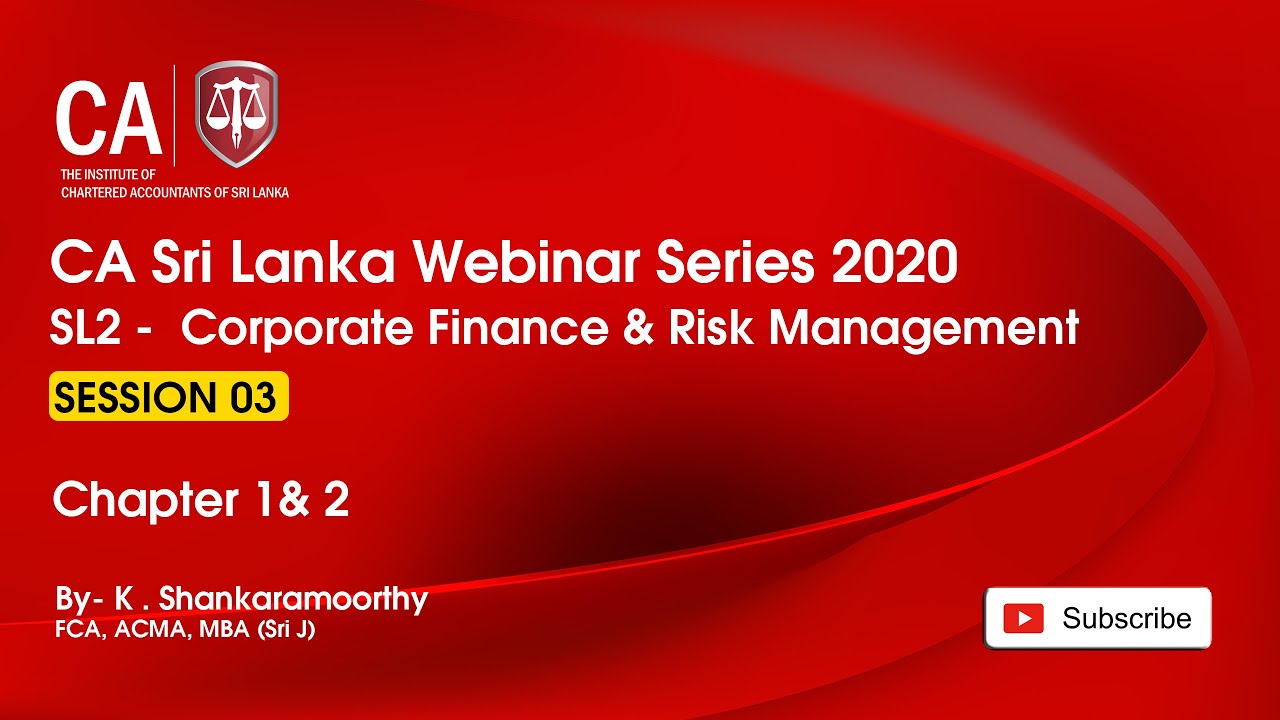 CA
THE INSTITUTE OF
CHARTERED ACCOUNTANTS OF SRI LANKA

CA Sri Lanka Webinar Series 2020
SL2 - Corporate Finance & Risk Management
SESSION 03

Chapter 1& 2

By- K . Shankaramoorthy
FCA, ACMA, MBA (Sri J)

Subscribe